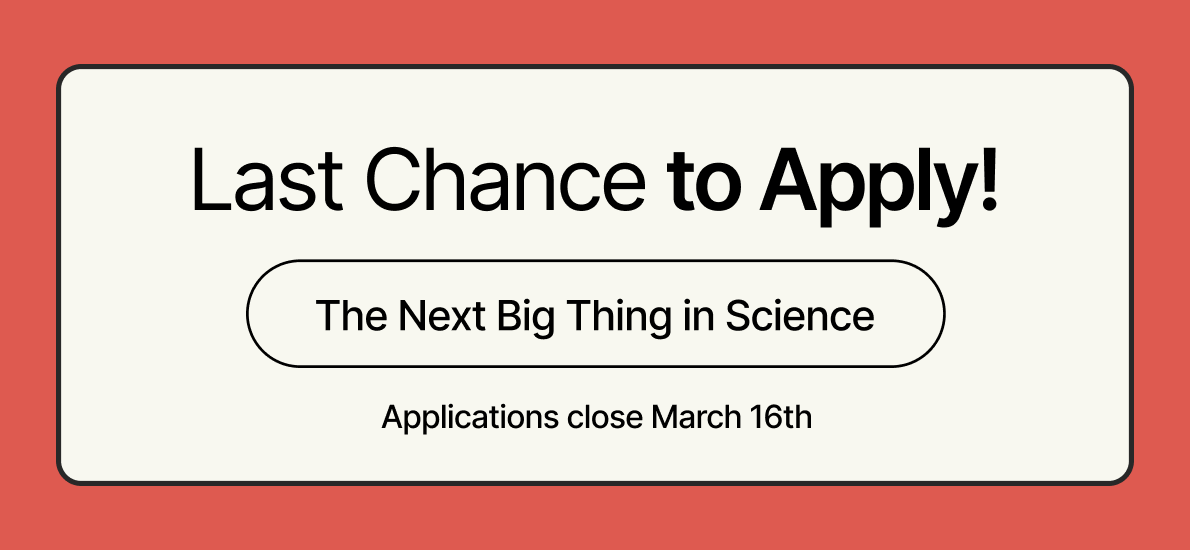 Last Chance to Apply!

The Next Big Thing in Science

Applications close March 16th